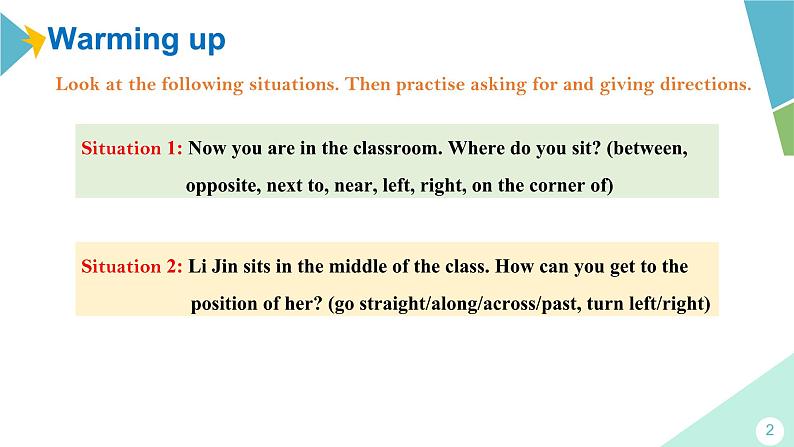 Warming up

Look at the following situations. Then practise asking for and giving directions.

Situation 1: Now you are in the classroom. Where do you sit? (between, opposite, next to, near, left, right, on the corner of)

Situation 2: Li Jin sits in the middle of the class. How can you get to the position of her? (go straight/along/across/past, turn left/right)

2